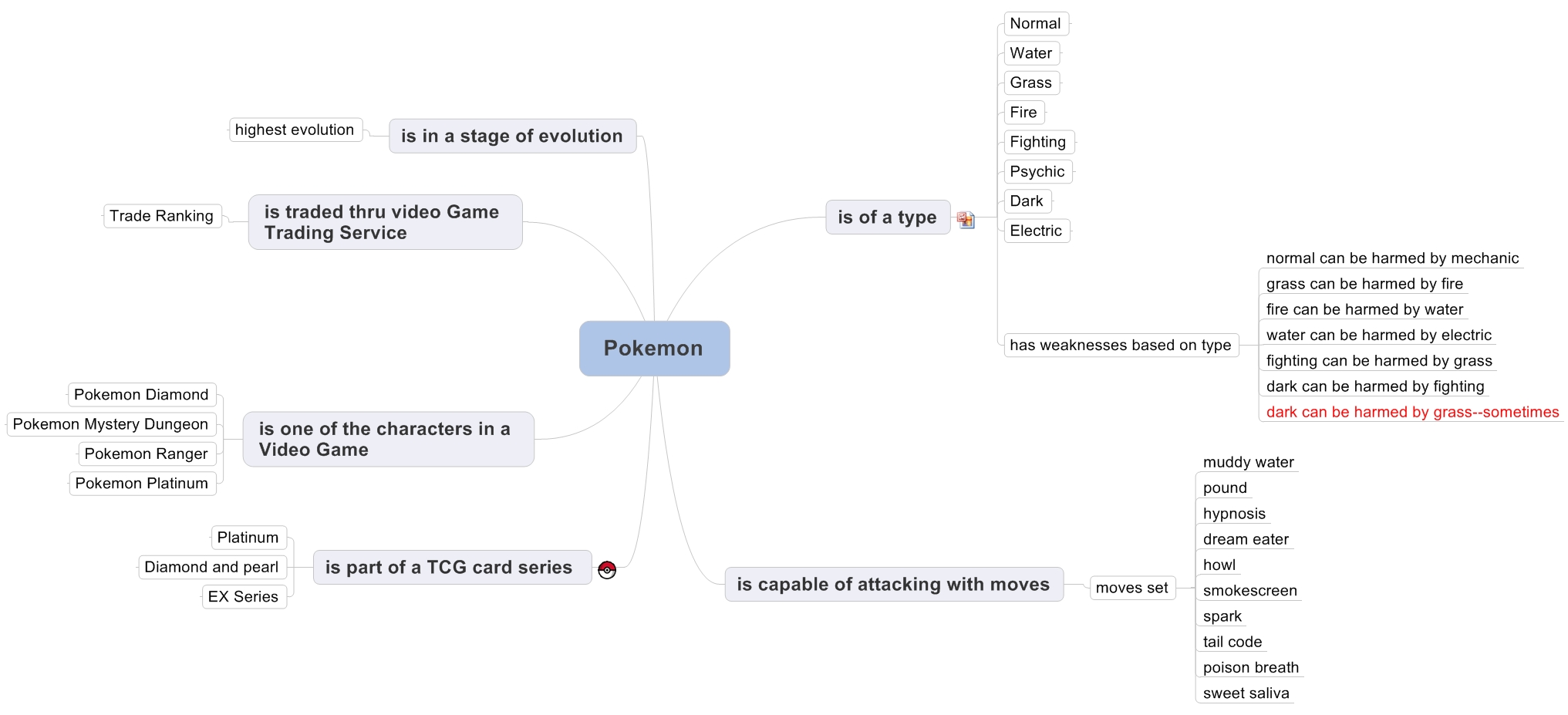 Pokemon

is in a stage of evolution
highest evolution

is traded thru video Game Trading Service
Trade Ranking

is one of the characters in a Video Game
Pokemon Diamond
Pokemon Mystery Dungeon
Pokemon Ranger
Pokemon Platinum

is part of a TCG card series
Platinum
Diamond and pearl
EX Series

is of a type
Normal
Water
Grass
Fire
Fighting
Psychic
Dark
Electric
has weaknesses based on type
normal can be harmed by mechanic
grass can be harmed by fire
fire can be harmed by water
water can be harmed by electric
fighting can be harmed by grass
dark can be harmed by fighting
dark can be harmed by grass--sometimes

is capable of attacking with moves
moves set
muddy water
pound
hypnosis
dream eater
howl
smokescreen
spark
tail code
poison breath
sweet saliva